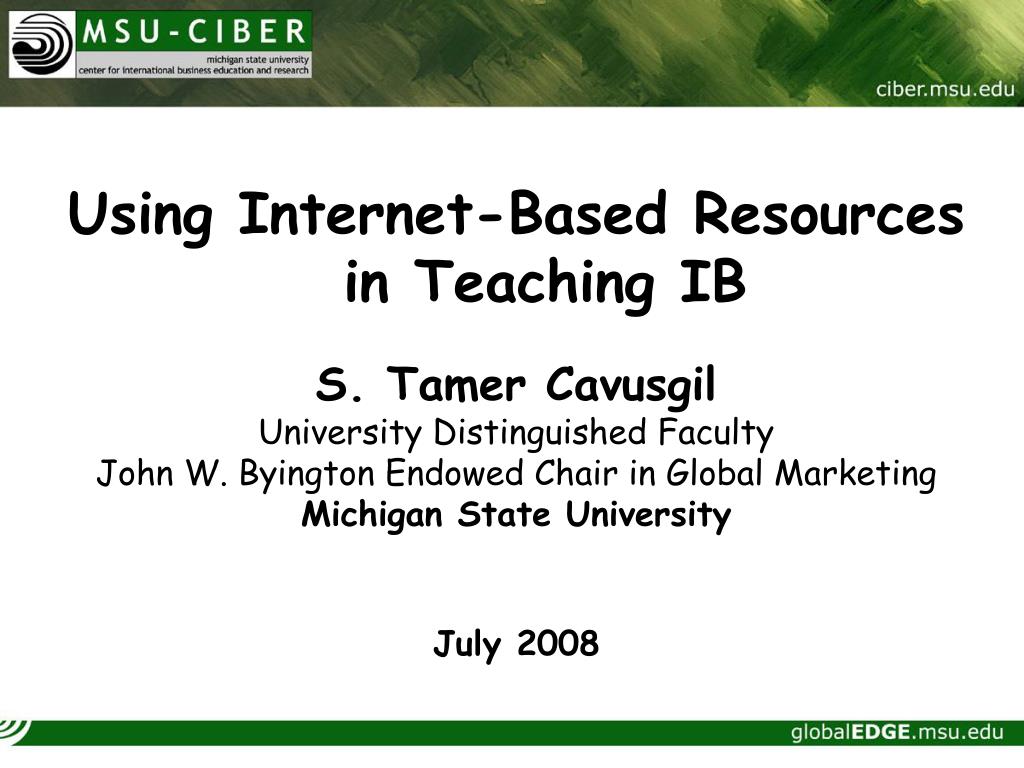 MSU-CIBER
michigan state university
center for international business education and research

ciber.msu.edu

Using Internet-Based Resources in Teaching IB

S. Tamer Cavusgil
University Distinguished Faculty
John W. Byington Endowed Chair in Global Marketing
Michigan State University

July 2008

globalEDGE.msu.edu